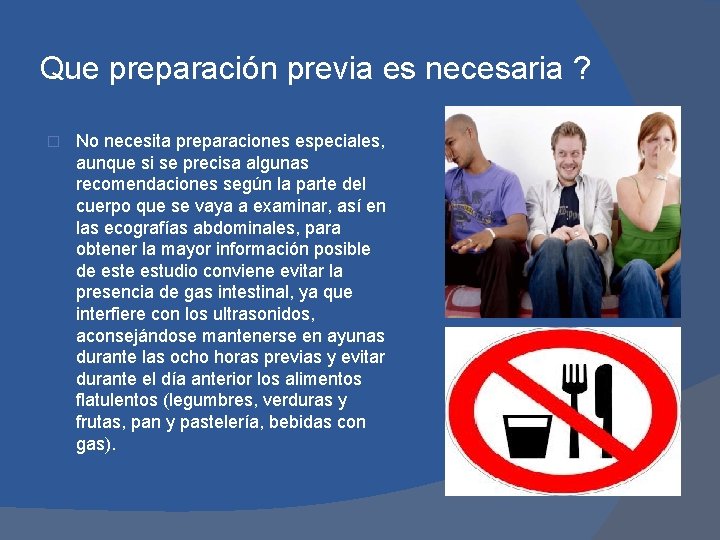 Que preparación previa es necesaria ?

No necesita preparaciones especiales, aunque si se precisa algunas recomendaciones según la parte del cuerpo que se vaya a examinar, así en las ecografías abdominales, para obtener la mayor información posible de este estudio conviene evitar la presencia de gas intestinal, ya que interfiere con los ultrasonidos, aconsejándose mantenerse en ayunas durante las ocho horas previas y evitar durante el día anterior los alimentos flatulentos (legumbres, verduras y frutas, pan y pastelería, bebidas con gas).